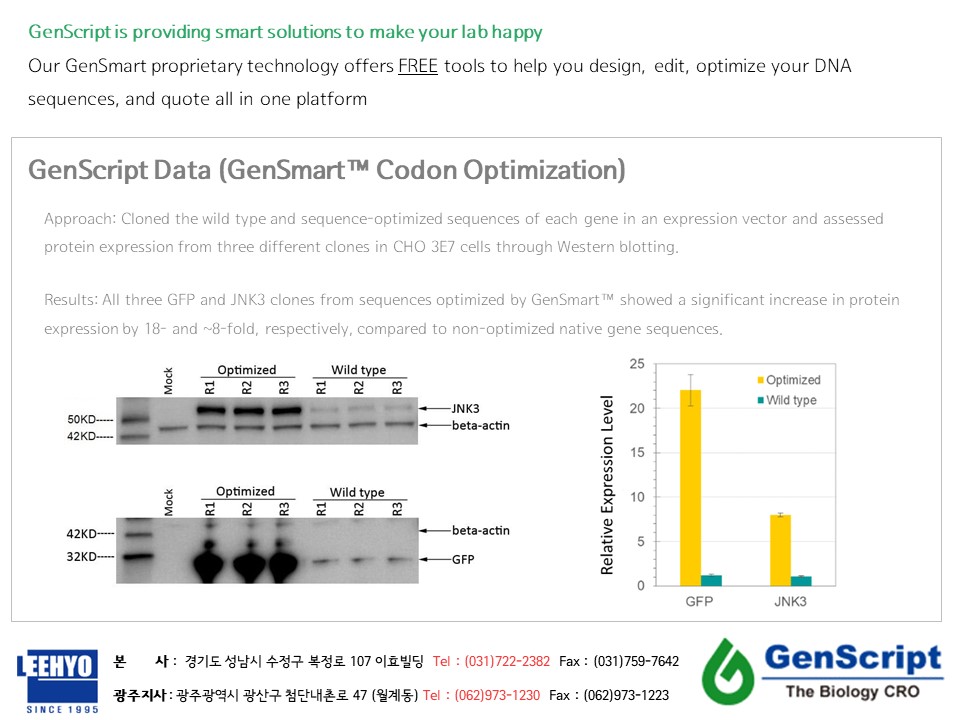 GenScript is providing smart solutions to make your lab happy

Our GenSmart proprietary technology offers FREE tools to help you design, edit, optimize your DNA sequences, and quote all in one platform

GenScript Data (GenSmart™ Codon Optimization)

Approach: Cloned the wild type and sequence-optimized sequences of each gene in an expression vector and assessed protein expression from three different clones in CHO 3E7 cells through Western blotting.

Results: All three GFP and JNK3 clones from sequences optimized by GenSmart™ showed a significant increase in protein expression by 18- and ~8-fold, respectively, compared to non-optimized native gene sequences.

Mock
Optimized
R1 R2 R3
Wild type
R1 R2 R3
50KD-----
42KD-----
JNK3
beta-actin

Mock
Optimized
R1 R2 R3
Wild type
R1 R2 R3
42KD-----
32KD-----
beta-actin
GFP

Relative Expression Level
25
20
15
10
5
0
Optimized
Wild type
GFP
JNK3

LEEHYO
SINCE 1995

본 사 : 경기도 성남시 수정구 복정로 107 이효빌딩 Tel : (031)722-2382 Fax : (031)759-7642

광주지사 : 광주광역시 광산구 첨단내촌로 47 (월계동) Tel : (062)973-1230 Fax : (062)973-1223

GenScript
The Biology CRO